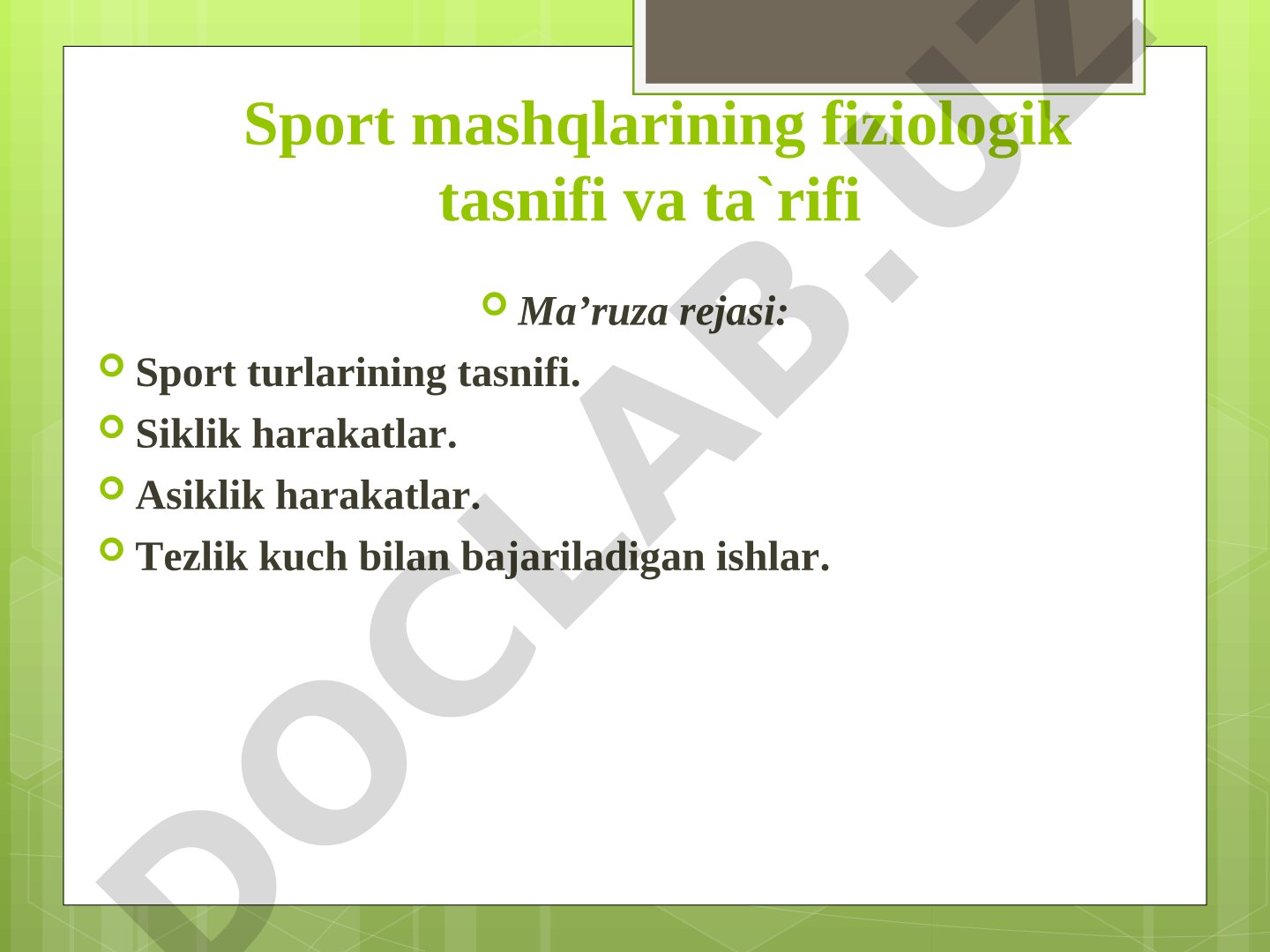 Sport mashqlarining fiziologik tasnifi va ta`rifi

Ma’ruza rejasi:

Sport turlarining tasnifi.

Siklik harakatlar.

Asiklik harakatlar.

Tezlik kuch bilan bajariladigan ishlar.

DOCLAB.UZ